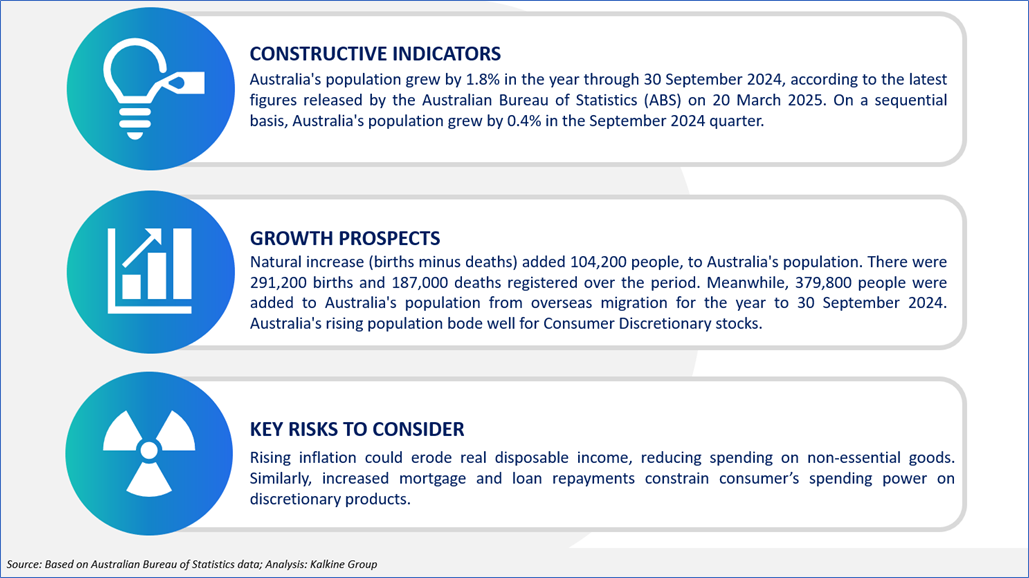 CONSTRUCTIVE INDICATORS

Australia's population grew by 1.8% in the year through 30 September 2024, according to the latest figures released by the Australian Bureau of Statistics (ABS) on 20 March 2025. On a sequential basis, Australia's population grew by 0.4% in the September 2024 quarter.

GROWTH PROSPECTS

Natural increase (births minus deaths) added 104,200 people, to Australia's population. There were 291,200 births and 187,000 deaths registered over the period. Meanwhile, 379,800 people were added to Australia's population from overseas migration for the year to 30 September 2024. Australia's rising population bode well for Consumer Discretionary stocks.

KEY RISKS TO CONSIDER

Rising inflation could erode real disposable income, reducing spending on non-essential goods. Similarly, increased mortgage and loan repayments constrain consumer's spending power on discretionary products.

Source: Based on Australian Bureau of Statistics data; Analysis: Kalkine Group